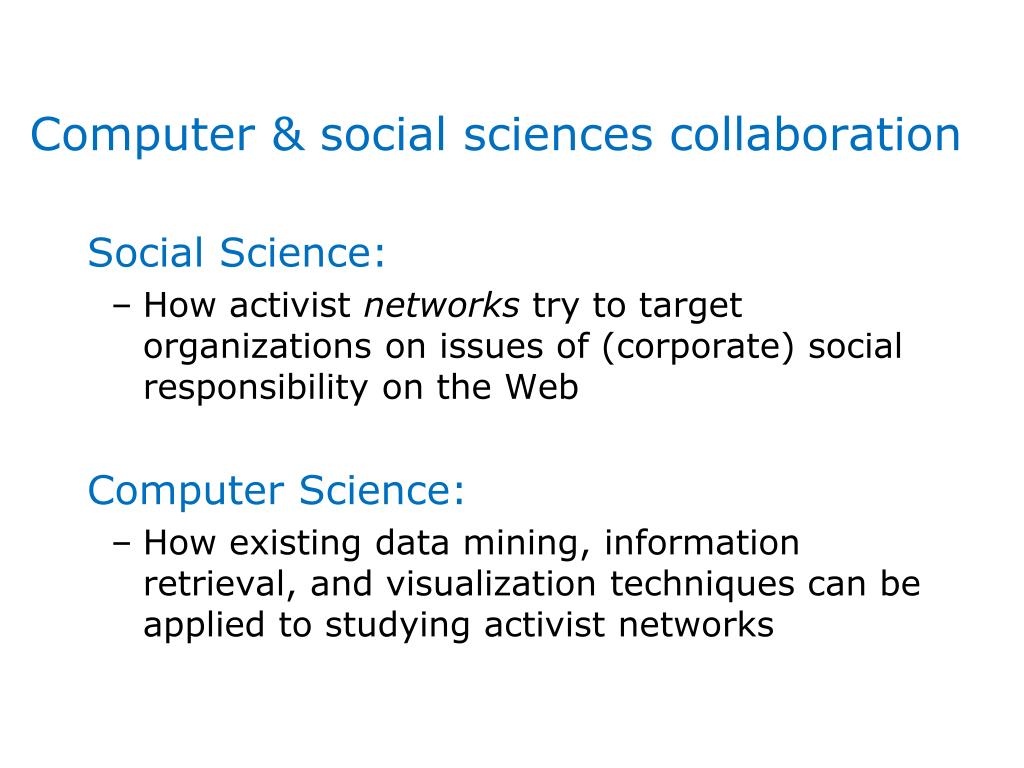 Computer & social sciences collaboration

Social Science:

– How activist networks try to target organizations on issues of (corporate) social responsibility on the Web

Computer Science:

– How existing data mining, information retrieval, and visualization techniques can be applied to studying activist networks